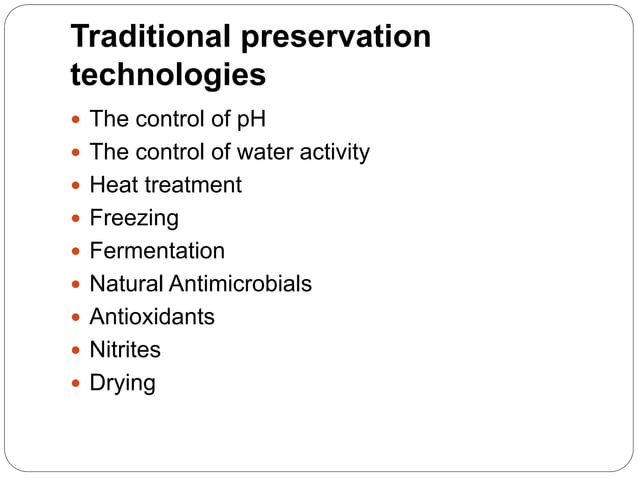 Traditional preservation technologies

- The control of pH
- The control of water activity
- Heat treatment
- Freezing
- Fermentation
- Natural Antimicrobials
- Antioxidants
- Nitrites
- Drying